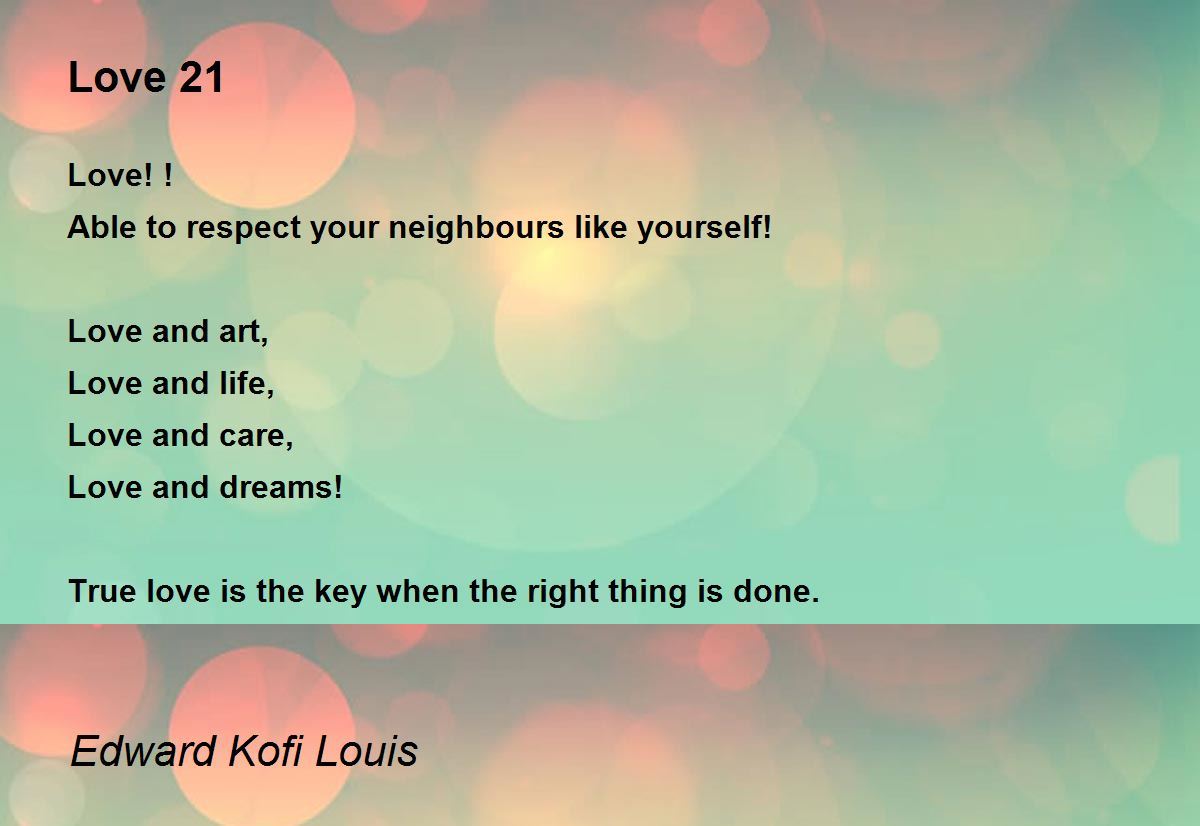 Love 21

Love! !
Able to respect your neighbours like yourself!

Love and art,
Love and life,
Love and care,
Love and dreams!

True love is the key when the right thing is done.

Edward Kofi Louis